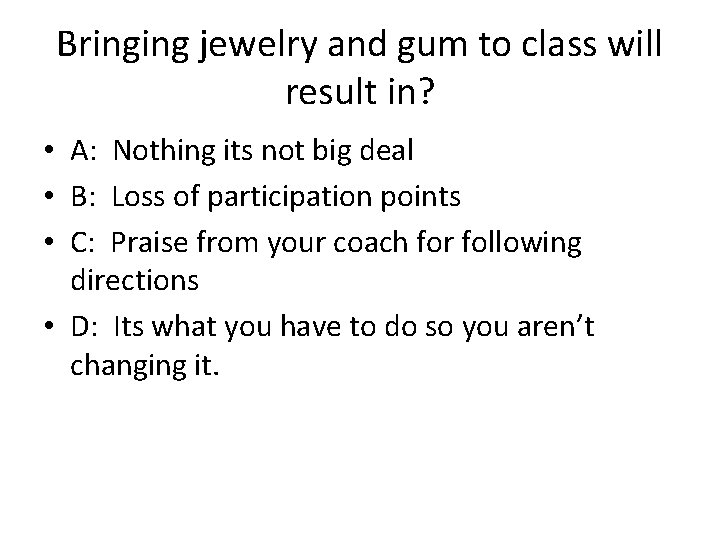 Bringing jewelry and gum to class will result in?

• A: Nothing its not big deal
• B: Loss of participation points
• C: Praise from your coach for following directions
• D: Its what you have to do so you aren't changing it.